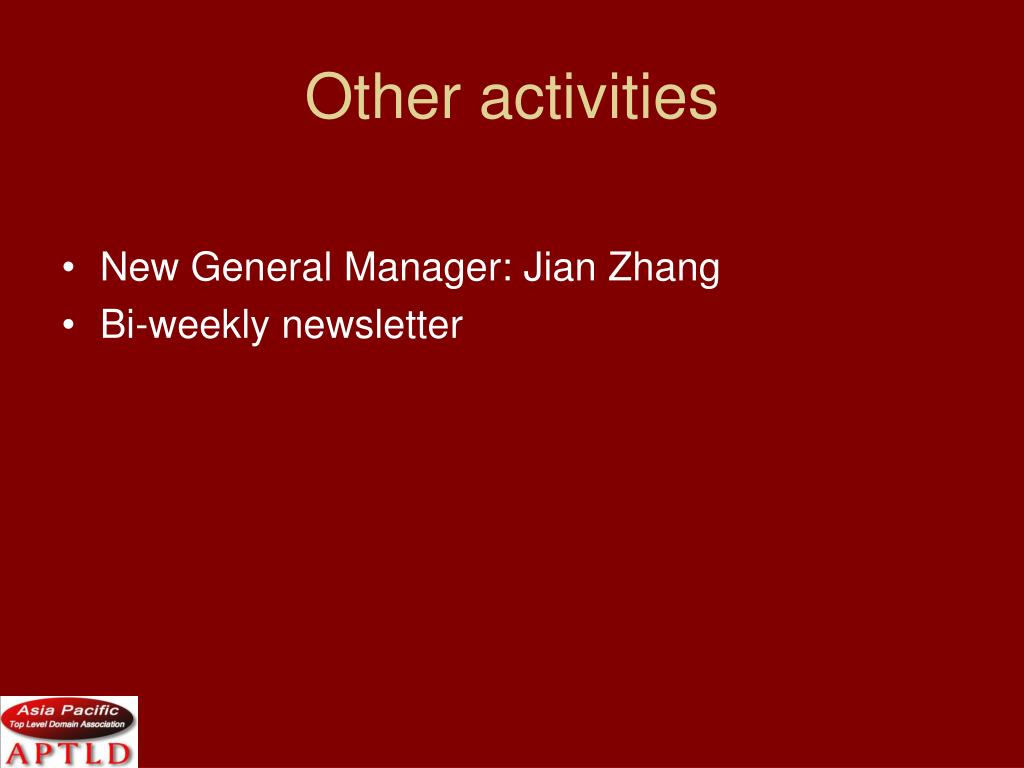 Other activities

• New General Manager: Jian Zhang
• Bi-weekly newsletter

Asia Pacific
Top Level Domain Association
APTLD